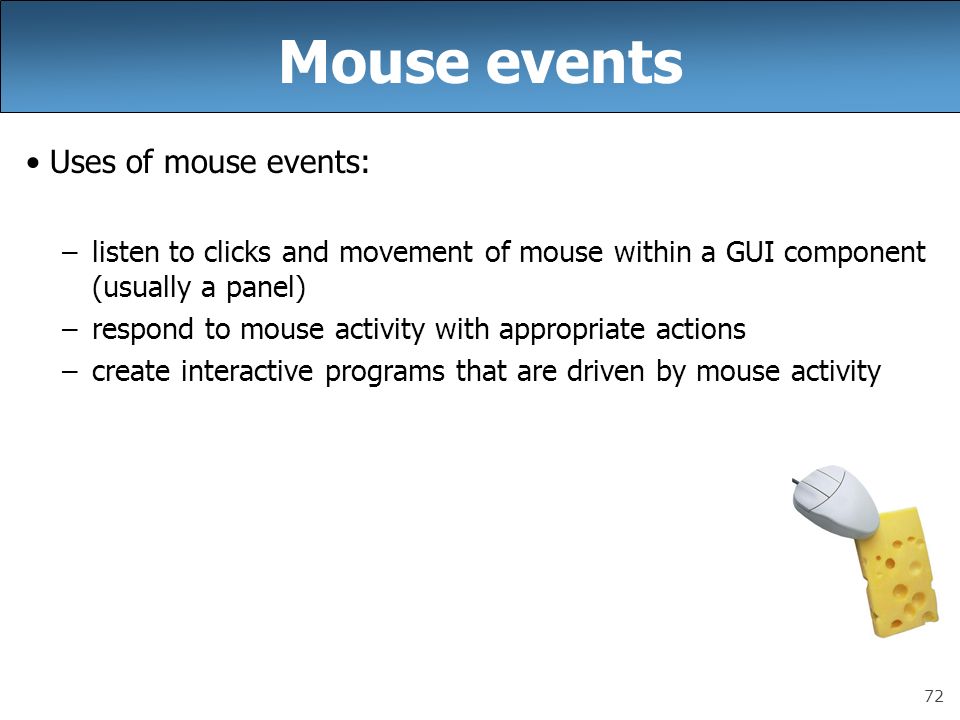 Mouse events

• Uses of mouse events:

– listen to clicks and movement of mouse within a GUI component (usually a panel)
– respond to mouse activity with appropriate actions
– create interactive programs that are driven by mouse activity

72